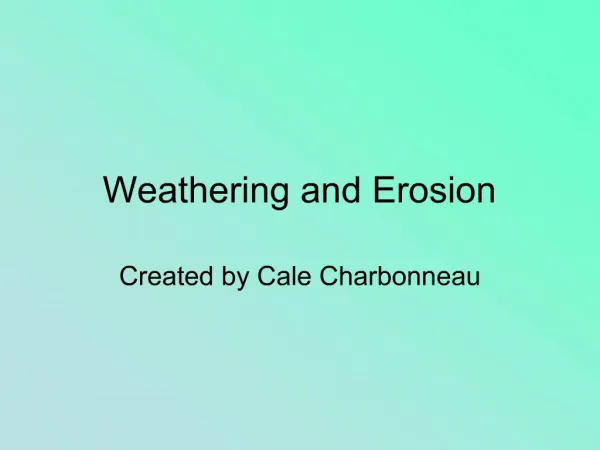 Weathering and Erosion

Created by Cale Charbonneau